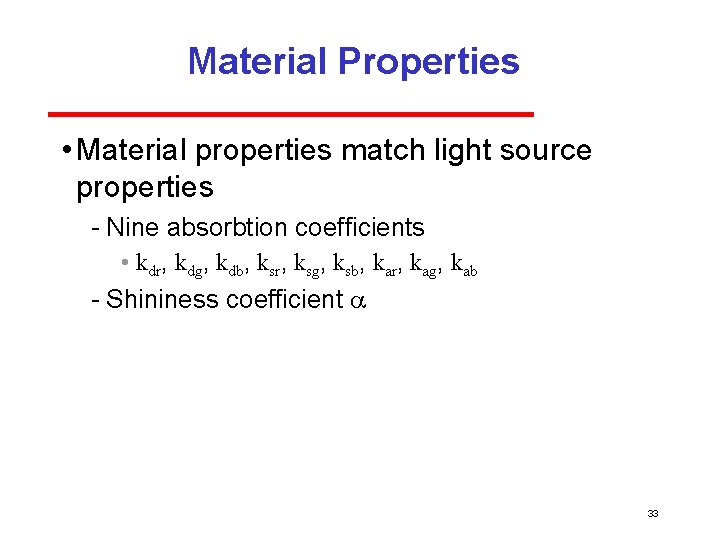 Material Properties

• Material properties match light source properties

- Nine absorbtion coefficients

• $k_{dr}$, $k_{dg}$, $k_{db}$, $k_{sr}$, $k_{sg}$, $k_{sb}$, $k_{ar}$, $k_{ag}$, $k_{ab}$

- Shininess coefficient $\alpha$

33